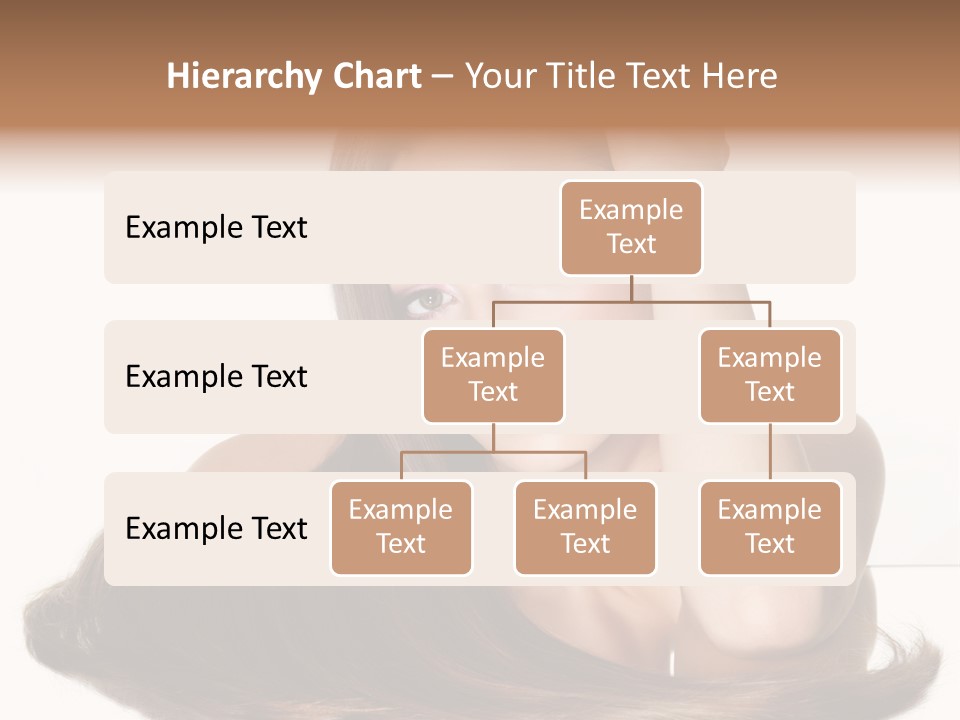 Hierarchy Chart – Your Title Text Here

Example Text

Example Text

Example Text

Example Text

Example Text

Example Text

Example Text

Example Text

Example Text